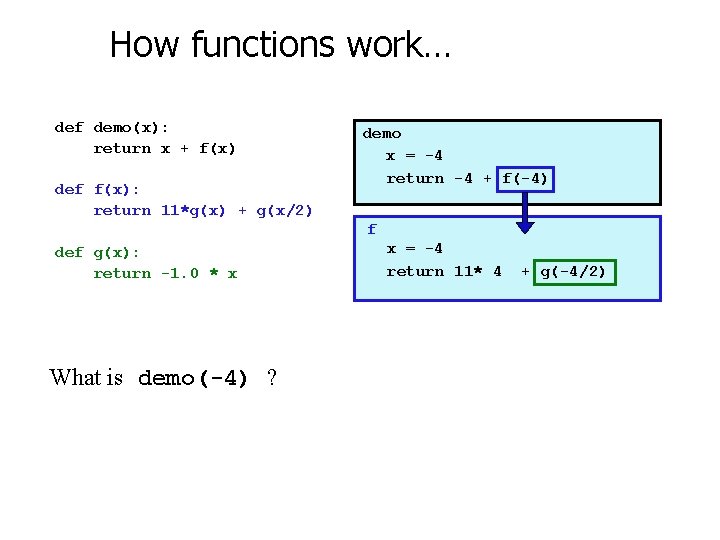 How functions work…

def demo(x):
    return x + f(x)

def f(x):
    return 11*g(x) + g(x/2)

def g(x):
    return -1.0 * x

demo
    x = -4
    return -4 + f(-4)

f
    x = -4
    return 11* 4 + g(-4/2)

What is demo(-4) ?